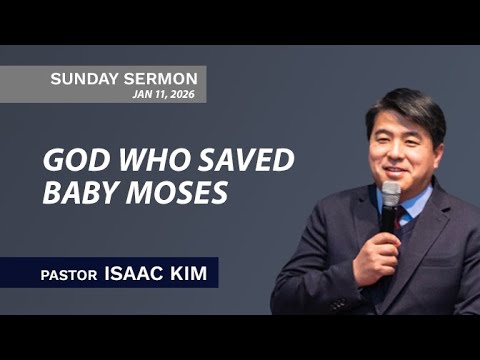 SUNDAY SERMON
JAN 11, 2026

GOD WHO SAVED BABY MOSES

PASTOR ISAAC KIM